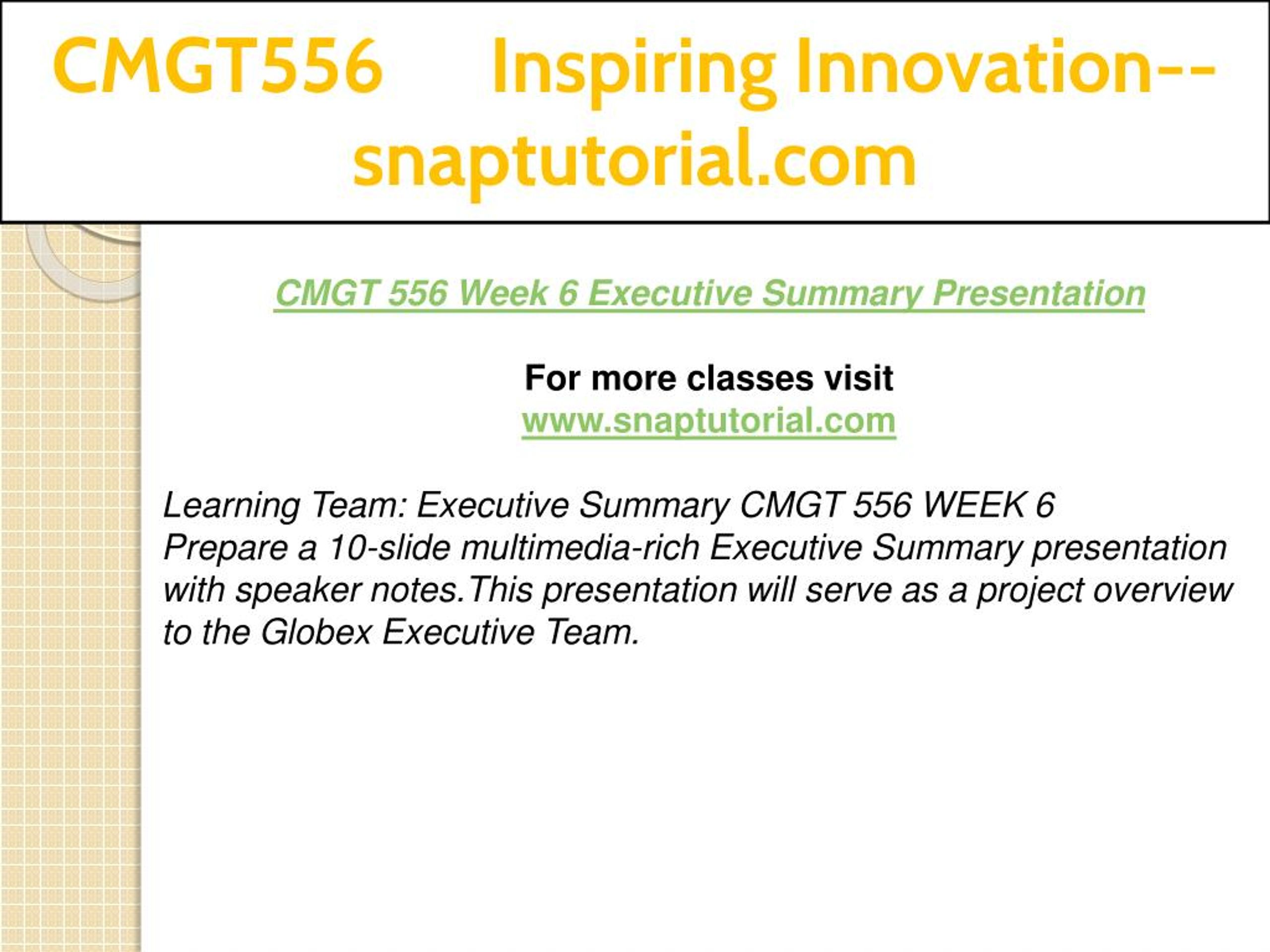 CMGT556 Inspiring Innovation--snaptutorial.com

CMGT 556 Week 6 Executive Summary Presentation

For more classes visit
www.snaptutorial.com

Learning Team: Executive Summary CMGT 556 WEEK 6
Prepare a 10-slide multimedia-rich Executive Summary presentation with speaker notes.This presentation will serve as a project overview to the Globex Executive Team.